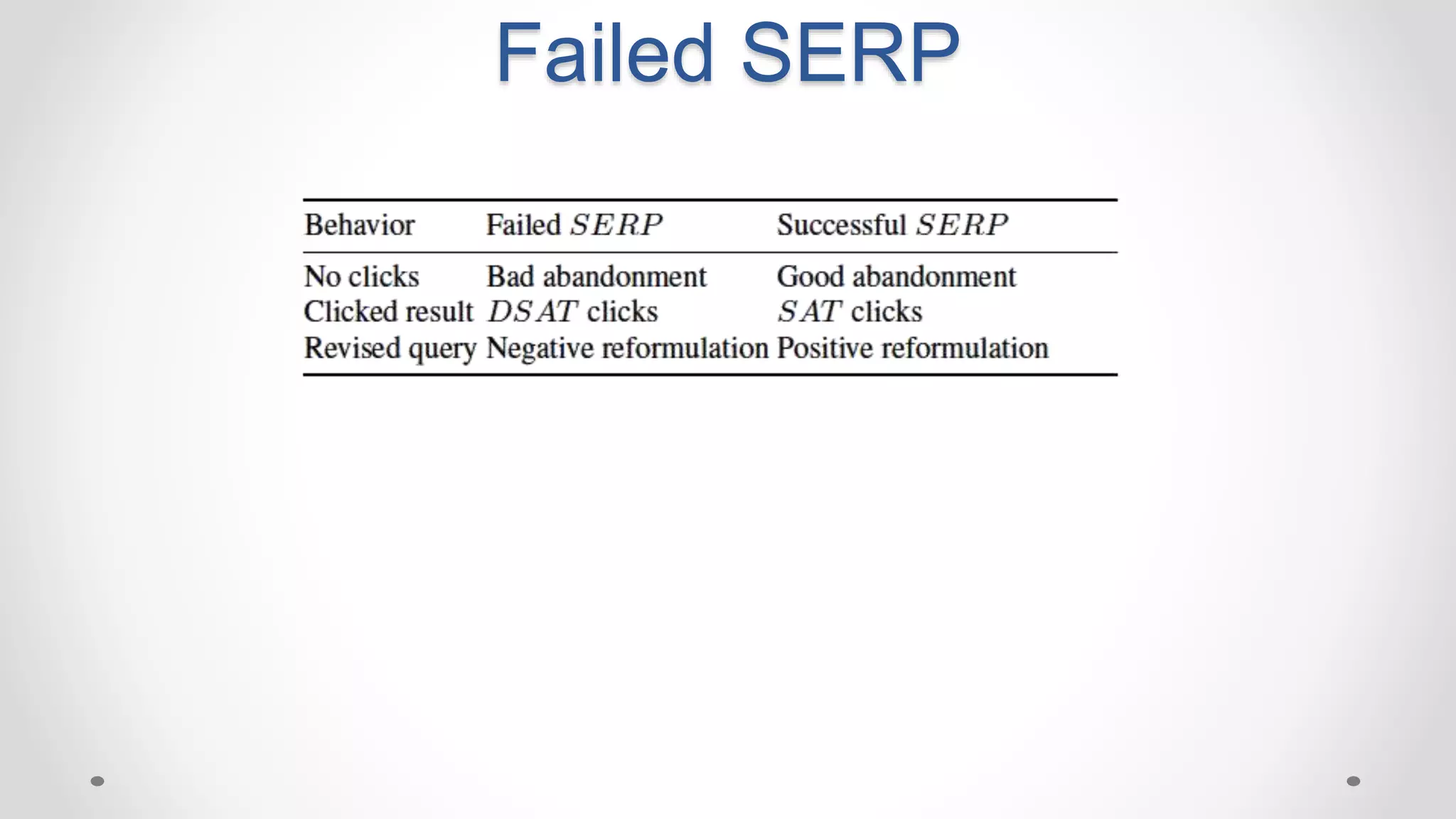 Failed SERP

| Behavior | Failed $SERP$ | Successful $SERP$ |
|---|---|---|
| No clicks | Bad abandonment | Good abandonment |
| Clicked result | $DSAT$ clicks | $SAT$ clicks |
| Revised query | Negative reformulation | Positive reformulation |